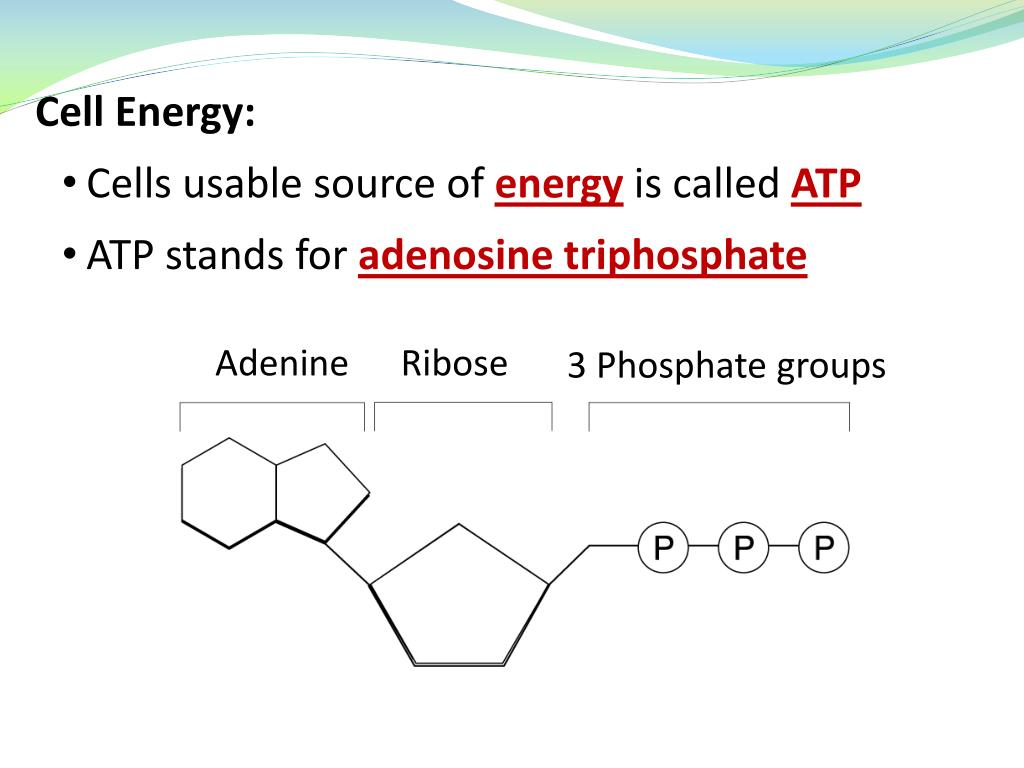 Cell Energy:

• Cells usable source of energy is called ATP

• ATP stands for adenosine triphosphate

Adenine Ribose 3 Phosphate groups

P P P